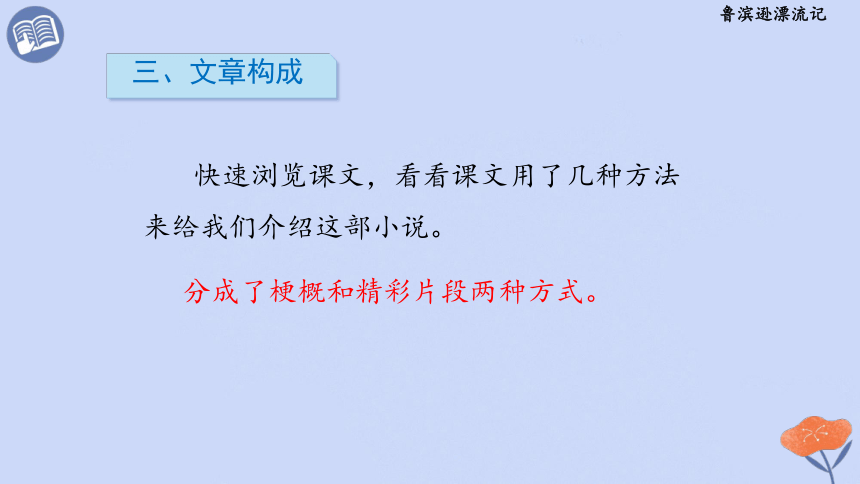 鲁滨逊漂流记

三、文章构成

快速浏览课文，看看课文用了几种方法来给我们介绍这部小说。

分成了梗概和精彩片段两种方式。